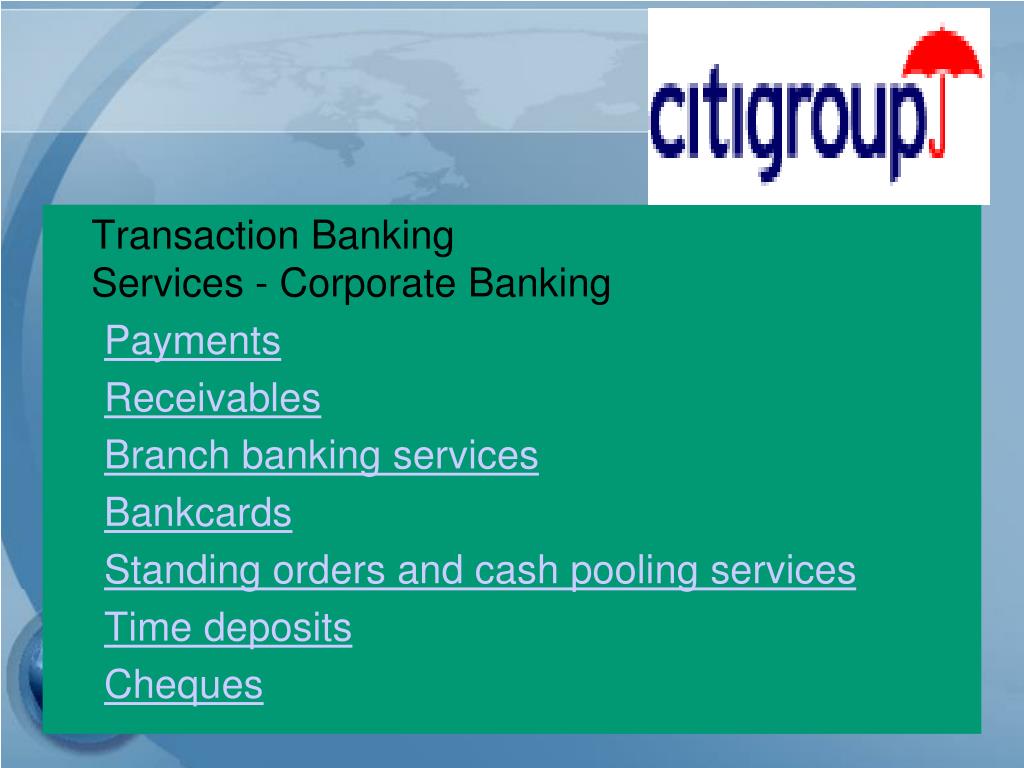 citigroup

Transaction Banking
Services - Corporate Banking

Payments

Receivables

Branch banking services

Bankcards

Standing orders and cash pooling services

Time deposits

Cheques